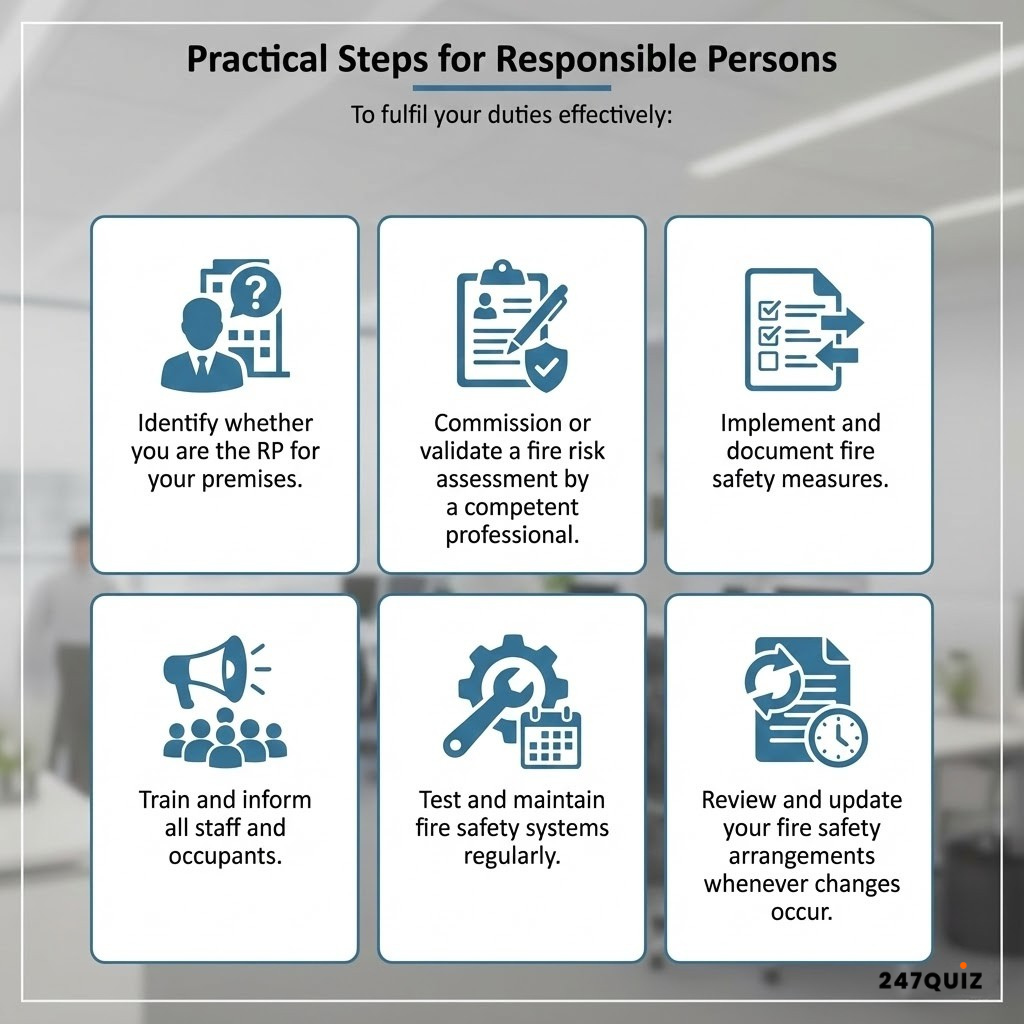 Practical Steps for Responsible Persons

To fulfil your duties effectively:

Identify whether you are the RP for your premises.

Commission or validate a fire risk assessment by a competent professional.

Implement and document fire safety measures.

Train and inform all staff and occupants.

Test and maintain fire safety systems regularly.

Review and update your fire safety arrangements whenever changes occur.

247QUIZ